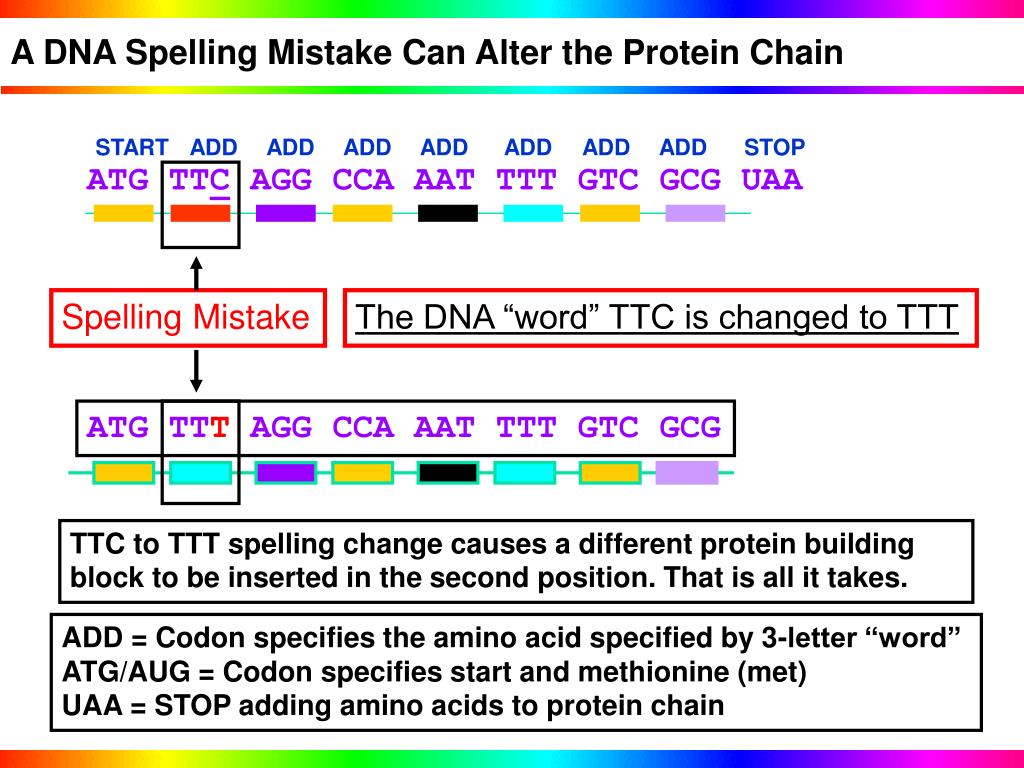 A DNA Spelling Mistake Can Alter the Protein Chain

START ADD ADD ADD ADD ADD ADD ADD STOP
ATG TTC AGG CCA AAT TTT GTC GCG UAA

Spelling Mistake

The DNA “word” TTC is changed to TTT

ATG TTT AGG CCA AAT TTT GTC GCG

TTC to TTT spelling change causes a different protein building block to be inserted in the second position. That is all it takes.

ADD = Codon specifies the amino acid specified by 3-letter “word”
ATG/AUG = Codon specifies start and methionine (met)
UAA = STOP adding amino acids to protein chain